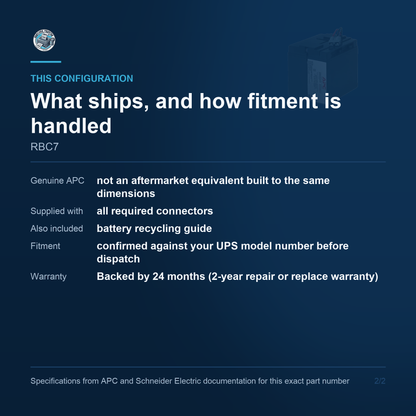 THIS CONFIGURATION

What ships, and how fitment is handled

RBC7

| | |
|---|---|
| Genuine APC | not an aftermarket equivalent built to the same dimensions |
| Supplied with | all required connectors |
| Also included | battery recycling guide |
| Fitment | confirmed against your UPS model number before dispatch |
| Warranty | Backed by 24 months (2-year repair or replace warranty) |

Specifications from APC and Schneider Electric documentation for this exact part number

2/2